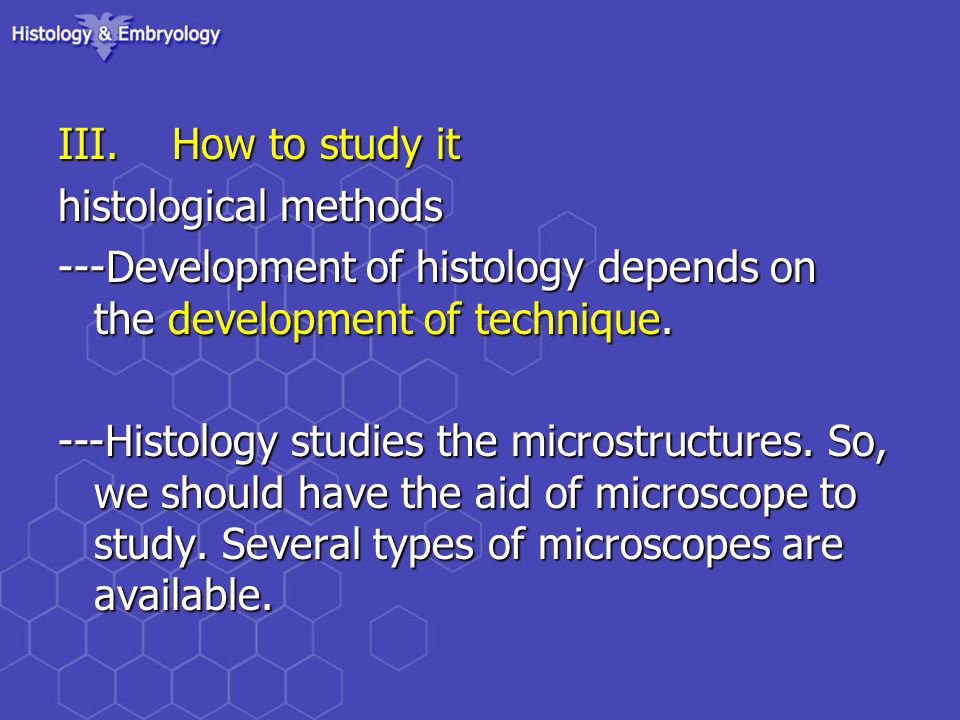 Histology & Embryology

III. How to study it

histological methods

---Development of histology depends on the development of technique.

---Histology studies the microstructures. So, we should have the aid of microscope to study. Several types of microscopes are available.